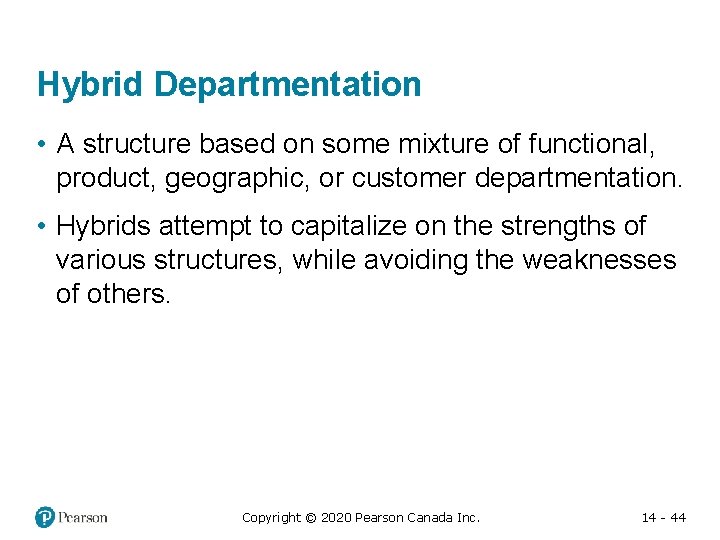 Hybrid Departmentation

• A structure based on some mixture of functional, product, geographic, or customer departmentation.

• Hybrids attempt to capitalize on the strengths of various structures, while avoiding the weaknesses of others.

Pearson

Copyright © 2020 Pearson Canada Inc.

14 - 44